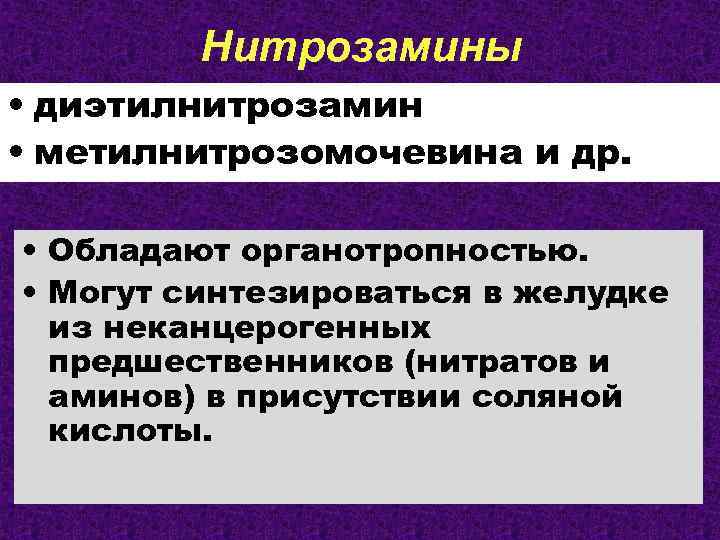 Нитрозамины

• диэтилнитрозамин
• метилнитрозомочевина и др.

• Обладают органотропностью.
• Могут синтезироваться в желудке из неканцерогенных предшественников (нитратов и аминов) в присутствии соляной кислоты.